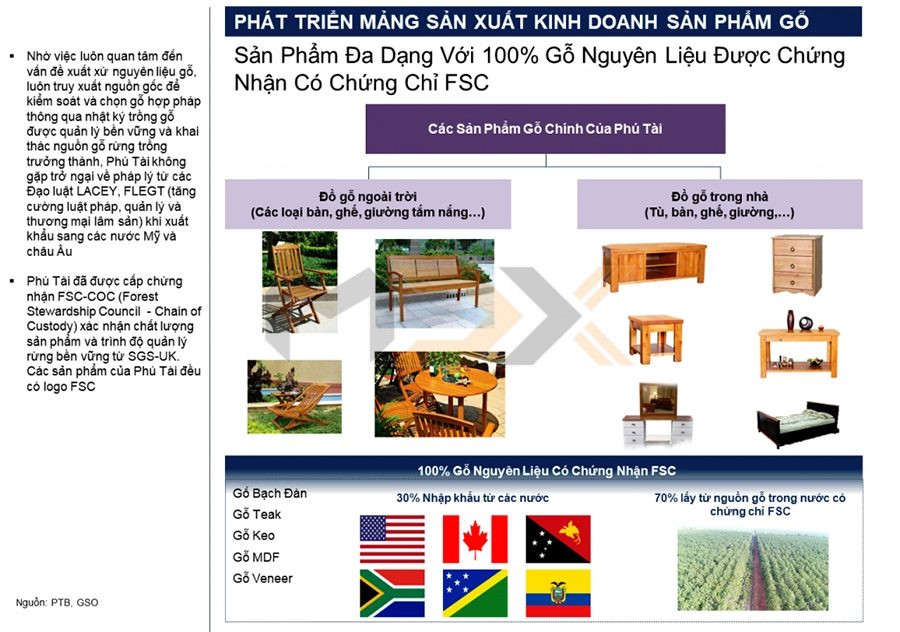 ▪ Nhờ việc luôn quan tâm đến vấn đề xuất xứ nguyên liệu gỗ, luôn truy xuất nguồn gốc để kiểm soát và chọn gỗ hợp pháp thông qua nhật ký trồng gỗ được quản lý bền vững và khai thác nguồn gỗ rừng trồng trưởng thành, Phú Tài không gặp trở ngại về pháp lý từ các Đạo luật LACEY, FLEGT (tăng cường luật pháp, quản lý và thương mại lâm sản) khi xuất khẩu sang các nước Mỹ và châu Âu

▪ Phú Tài đã được cấp chứng nhận FSC-COC (Forest Stewardship Council - Chain of Custody) xác nhận chất lượng sản phẩm và trình độ quản lý rừng bền vững từ SGS-UK. Các sản phẩm của Phú Tài đều có logo FSC

Nguồn: PTB, GSO

PHÁT TRIỂN MẢNG SẢN XUẤT KINH DOANH SẢN PHẨM GỖ

Sản Phẩm Đa Dạng Với 100% Gỗ Nguyên Liệu Được Chứng Nhận Có Chứng Chỉ FSC

Các Sản Phẩm Gỗ Chính Của Phú Tài

Đồ gỗ ngoài trời
(Các loại bàn, ghế, giường tắm nắng…)

Đồ gỗ trong nhà
(Tủ, bàn, ghế, giường,…)

100% Gỗ Nguyên Liệu Có Chứng Nhận FSC

Gỗ Bạch Đàn
Gỗ Teak
Gỗ Keo
Gỗ MDF
Gỗ Veneer

30% Nhập khẩu từ các nước

70% lấy từ nguồn gỗ trong nước có chứng chỉ FSC